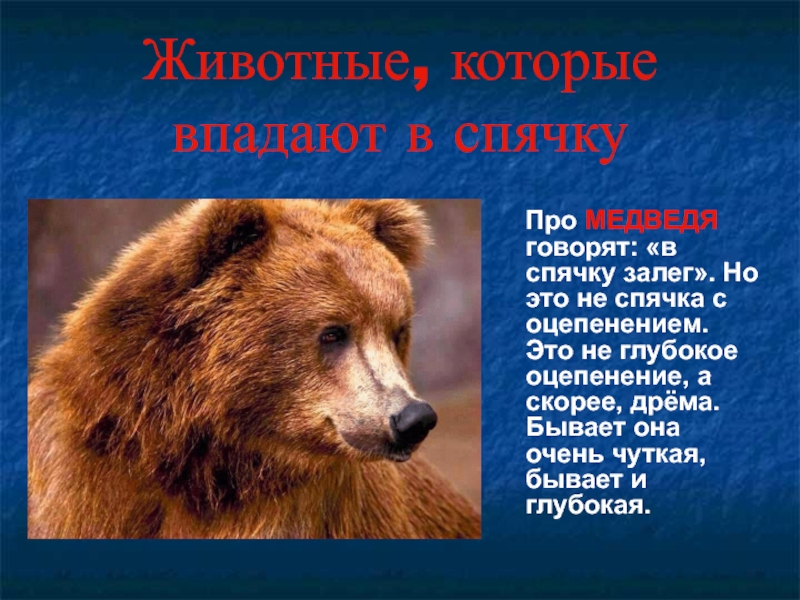 Животные, которые впадают в спячку

Про МЕДВЕДЯ говорят: «в спячку залег». Но это не спячка с оцепенением. Это не глубокое оцепенение, а скорее, дрёма. Бывает она очень чуткая, бывает и глубокая.